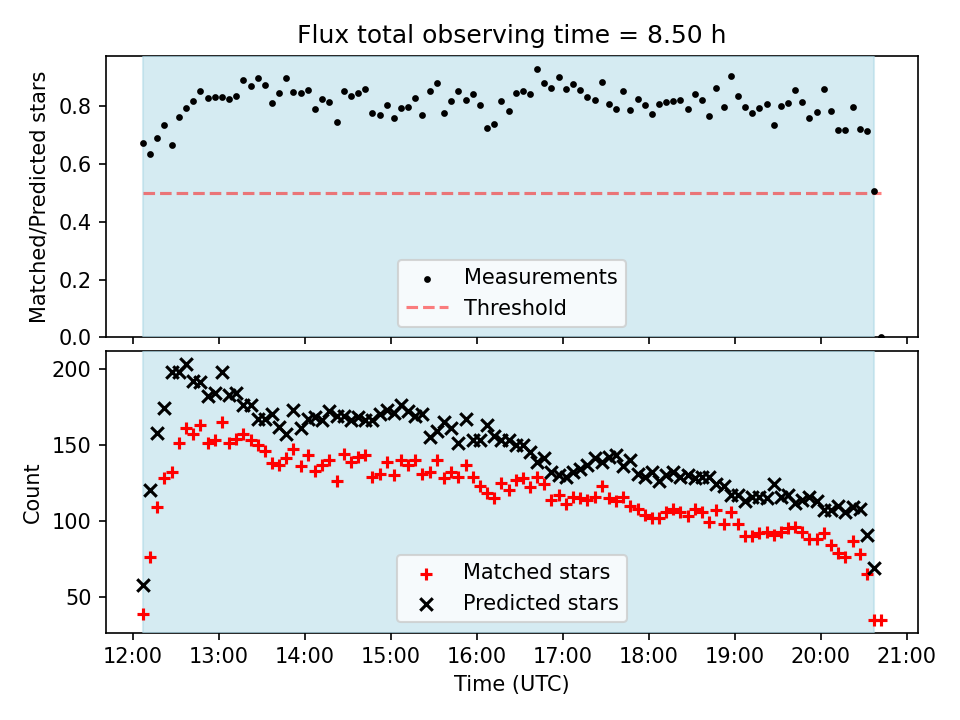 Flux total observing time = 8.50 h

Matched/Predicted stars

0.8
0.6
0.4
0.2
0.0

Measurements
Threshold

Count

200
150
100
50

Matched stars
Predicted stars

12:00 13:00 14:00 15:00 16:00 17:00 18:00 19:00 20:00 21:00
Time (UTC)